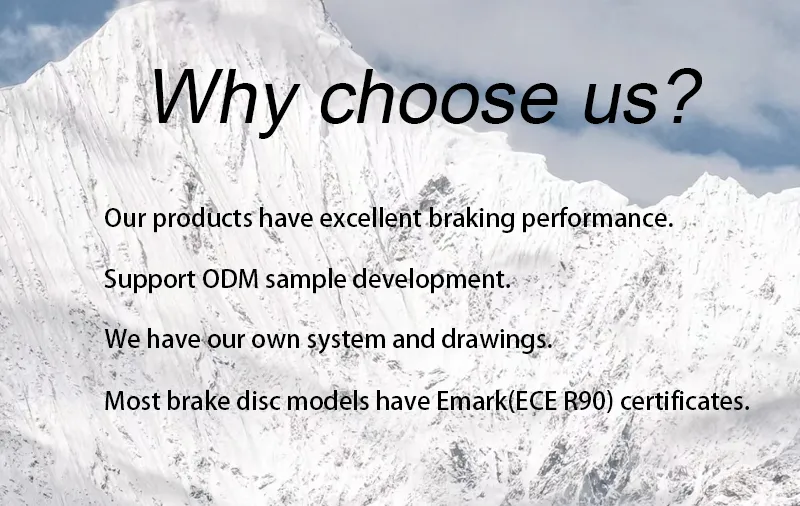 Why choose us?

Our products have excellent braking performance.

Support ODM sample development.

We have our own system and drawings.

Most brake disc models have Emark(ECE R90) certificates.